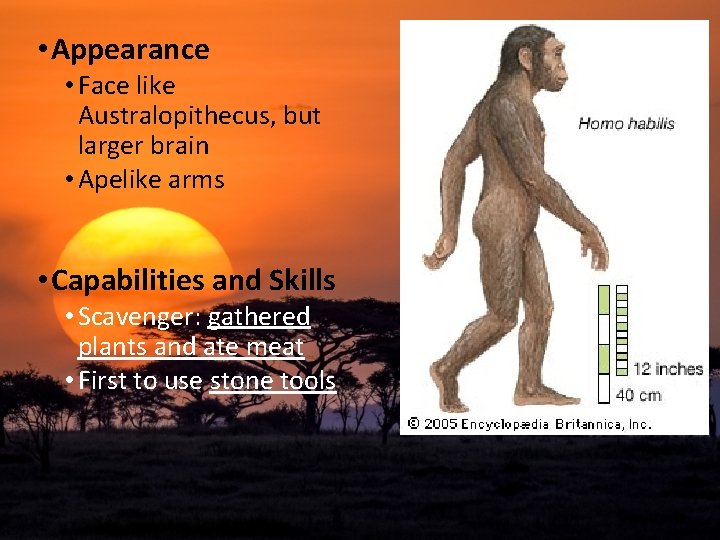 • Appearance
• Face like Australopithecus, but larger brain
• Apelike arms

• Capabilities and Skills
• Scavenger: gathered plants and ate meat
• First to use stone tools

Homo habilis

12 inches
40 cm

© 2005 Encyclopædia Britannica, Inc.